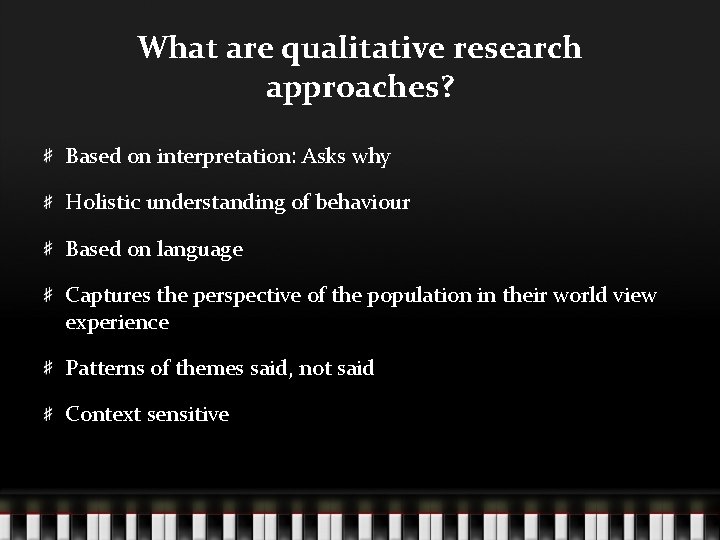 What are qualitative research approaches?

# Based on interpretation: Asks why

# Holistic understanding of behaviour

# Based on language

# Captures the perspective of the population in their world view experience

# Patterns of themes said, not said

# Context sensitive